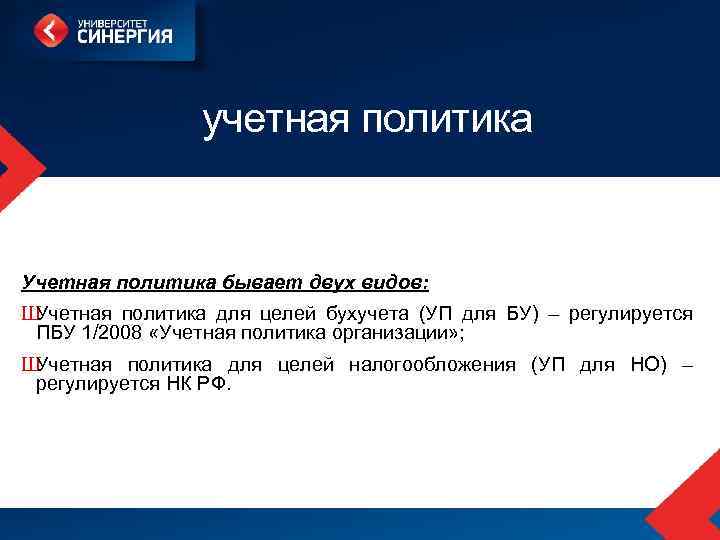 УНИВЕРСИТЕТ СИНЕРГИЯ

учетная политика

Учетная политика бывает двух видов:

ШУчетная политика для целей бухучета (УП для БУ) – регулируется ПБУ 1/2008 «Учетная политика организации»;

ШУчетная политика для целей налогообложения (УП для НО) – регулируется НК РФ.